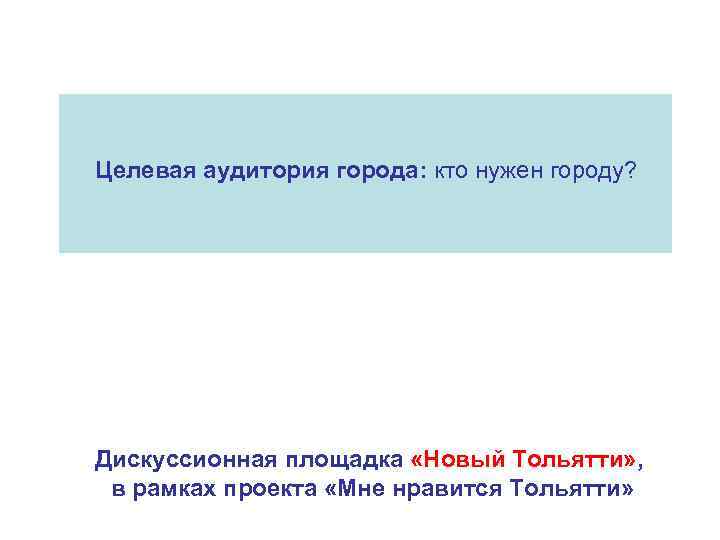 Целевая аудитория города: кто нужен городу?

Дискуссионная площадка «Новый Тольятти», в рамках проекта «Мне нравится Тольятти»